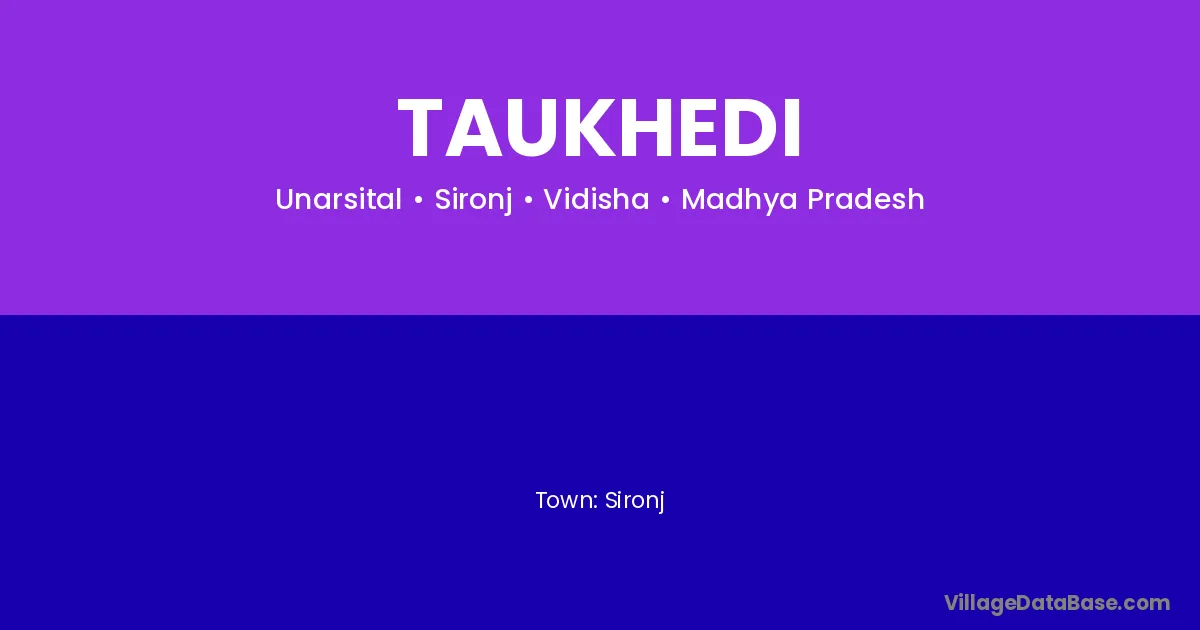 TAUKHEDI

Unarsital • Sironj • Vidisha • Madhya Pradesh

Town: Sironj

VillageDataBase.com